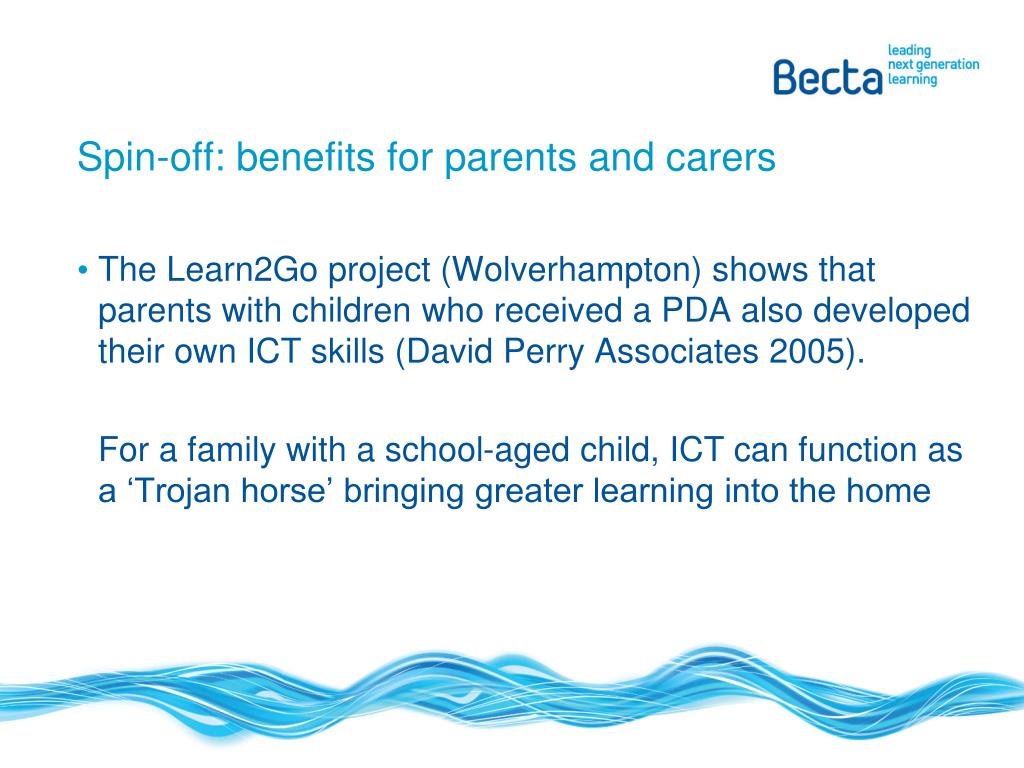 Becta leading next generation learning

Spin-off: benefits for parents and carers

• The Learn2Go project (Wolverhampton) shows that parents with children who received a PDA also developed their own ICT skills (David Perry Associates 2005).

For a family with a school-aged child, ICT can function as a ‘Trojan horse’ bringing greater learning into the home